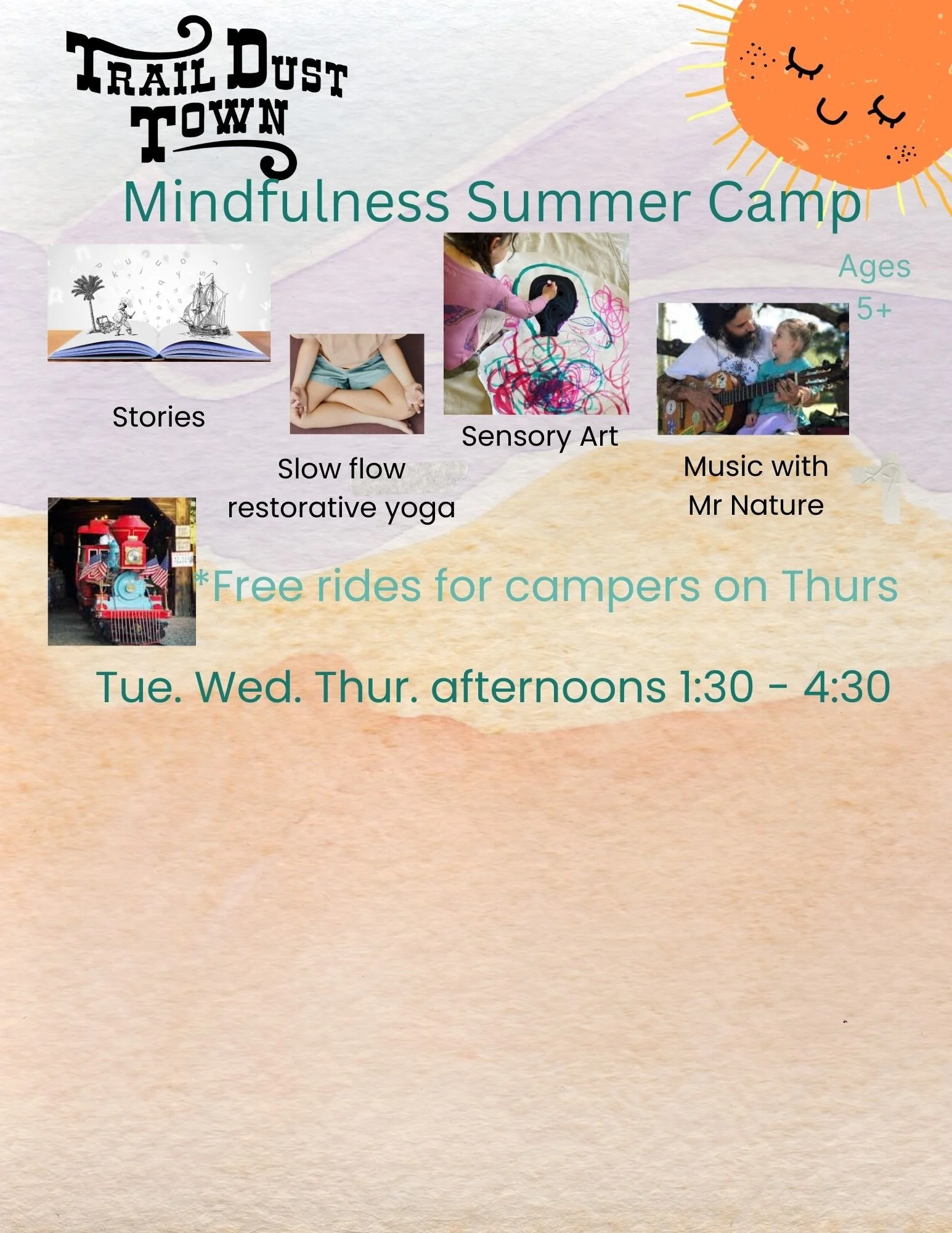 TRAIL DUST TOWN

Mindfulness Summer Camp

Ages 5+

Stories

Slow flow restorative yoga

Sensory Art

Music with Mr Nature

*Free rides for campers on Thurs

Tue. Wed. Thur. afternoons 1:30 - 4:30